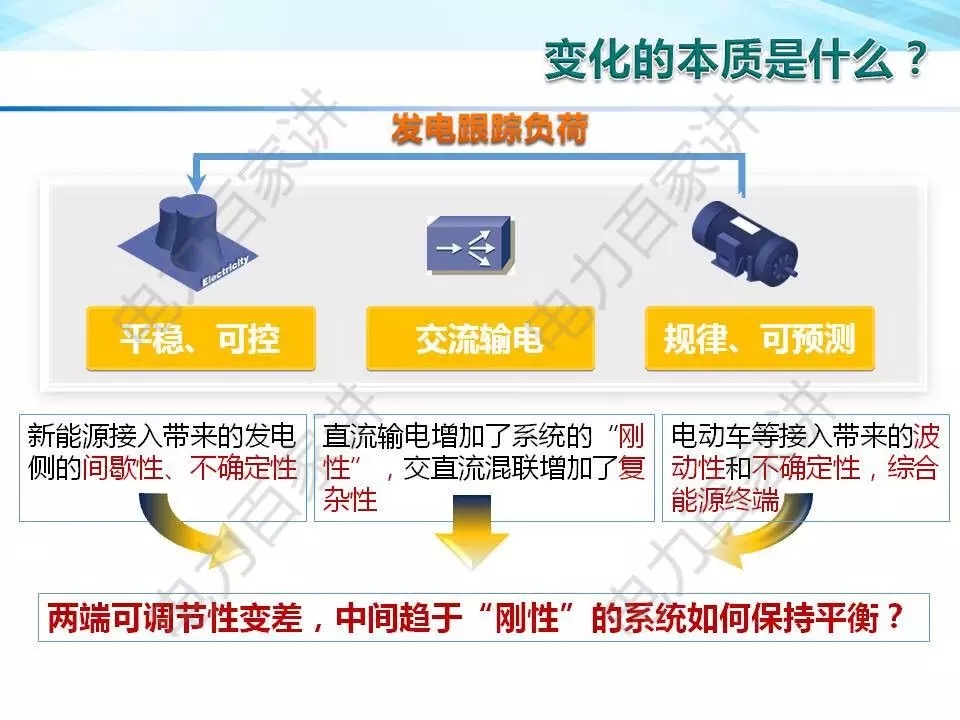 变化的本质是什么？

发电跟踪负荷

Electricity

平稳、可控

交流输电

规律、可预测

新能源接入带来的发电侧的间歇性、不确定性

直流输电增加了系统的“刚性”，交直流混联增加了复杂性

电动车等接入带来的波动性和不确定性，综合能源终端

两端可调节性变差，中间趋于“刚性”的系统如何保持平衡？

电力百家讲